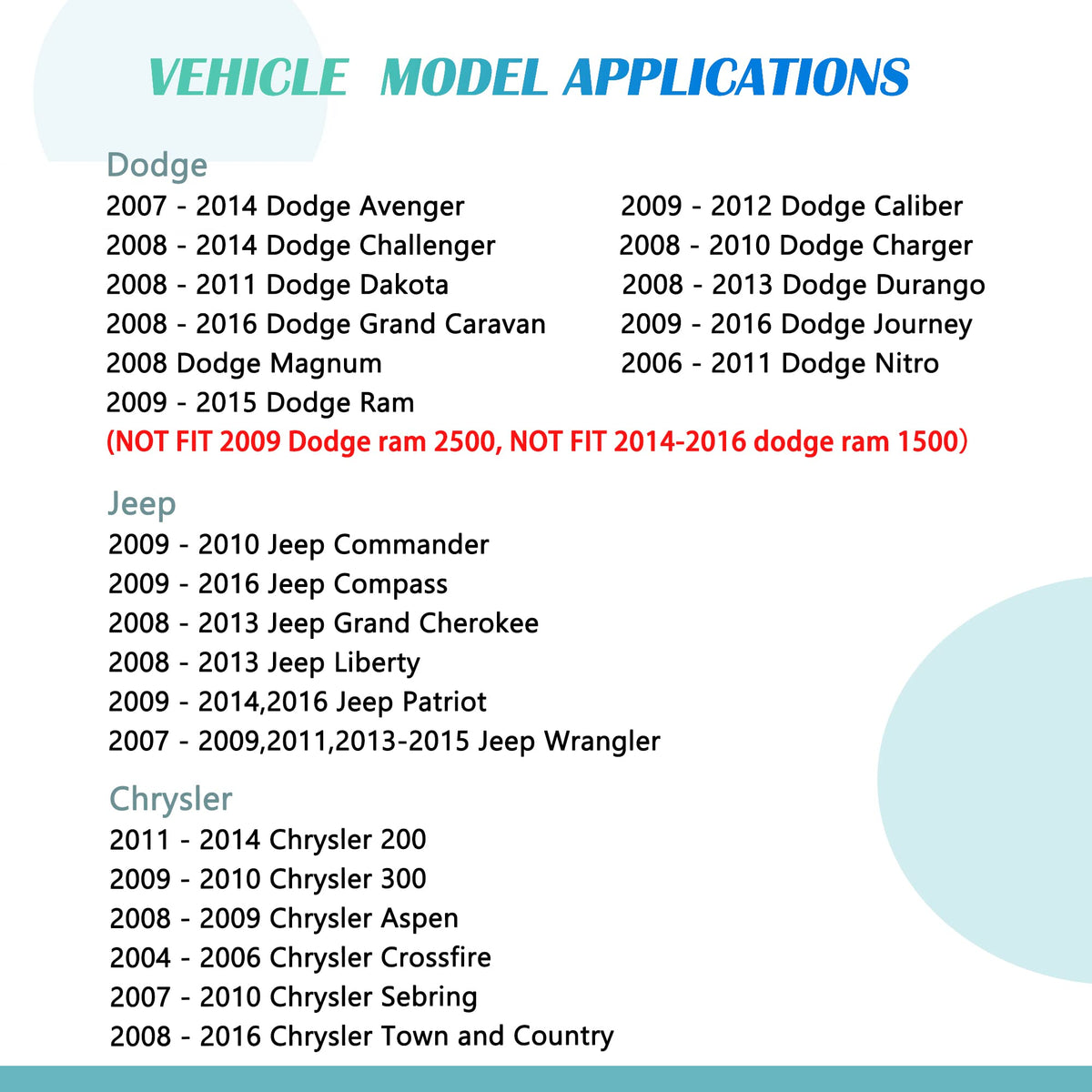 VEHICLE MODEL APPLICATIONS

Dodge
2007 - 2014 Dodge Avenger
2008 - 2014 Dodge Challenger
2008 - 2011 Dodge Dakota
2008 - 2016 Dodge Grand Caravan
2008 Dodge Magnum
2009 - 2015 Dodge Ram

2009 - 2012 Dodge Caliber
2008 - 2010 Dodge Charger
2008 - 2013 Dodge Durango
2009 - 2016 Dodge Journey
2006 - 2011 Dodge Nitro

(NOT FIT 2009 Dodge ram 2500, NOT FIT 2014-2016 dodge ram 1500)

Jeep
2009 - 2010 Jeep Commander
2009 - 2016 Jeep Compass
2008 - 2013 Jeep Grand Cherokee
2008 - 2013 Jeep Liberty
2009 - 2014,2016 Jeep Patriot
2007 - 2009,2011,2013-2015 Jeep Wrangler

Chrysler
2011 - 2014 Chrysler 200
2009 - 2010 Chrysler 300
2008 - 2009 Chrysler Aspen
2004 - 2006 Chrysler Crossfire
2007 - 2010 Chrysler Sebring
2008 - 2016 Chrysler Town and Country